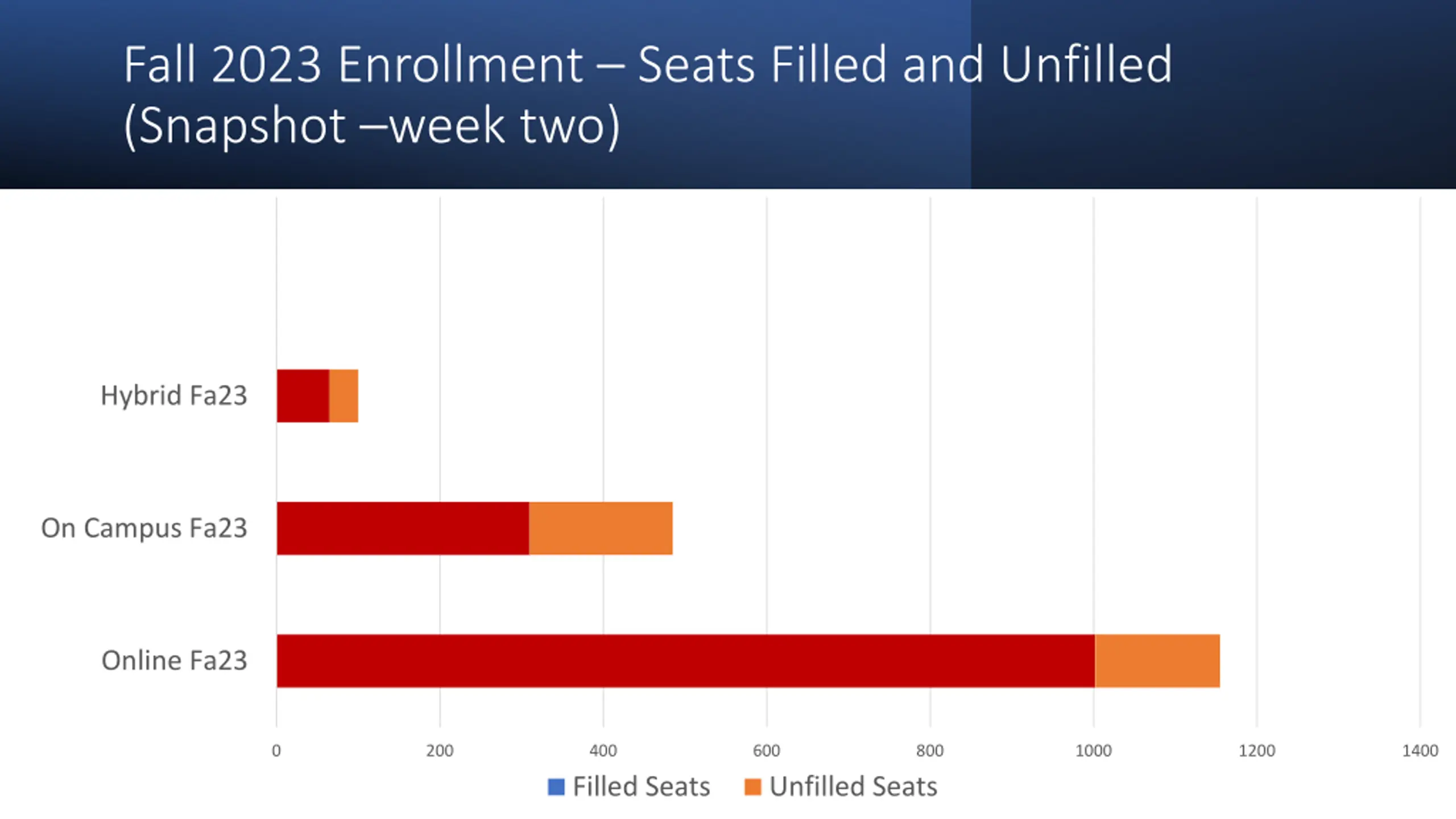 Fall 2023 Enrollment – Seats Filled and Unfilled (Snapshot –week two)

Hybrid Fa23

On Campus Fa23

Online Fa23

0 200 400 600 800 1000 1200 1400

Filled Seats Unfilled Seats